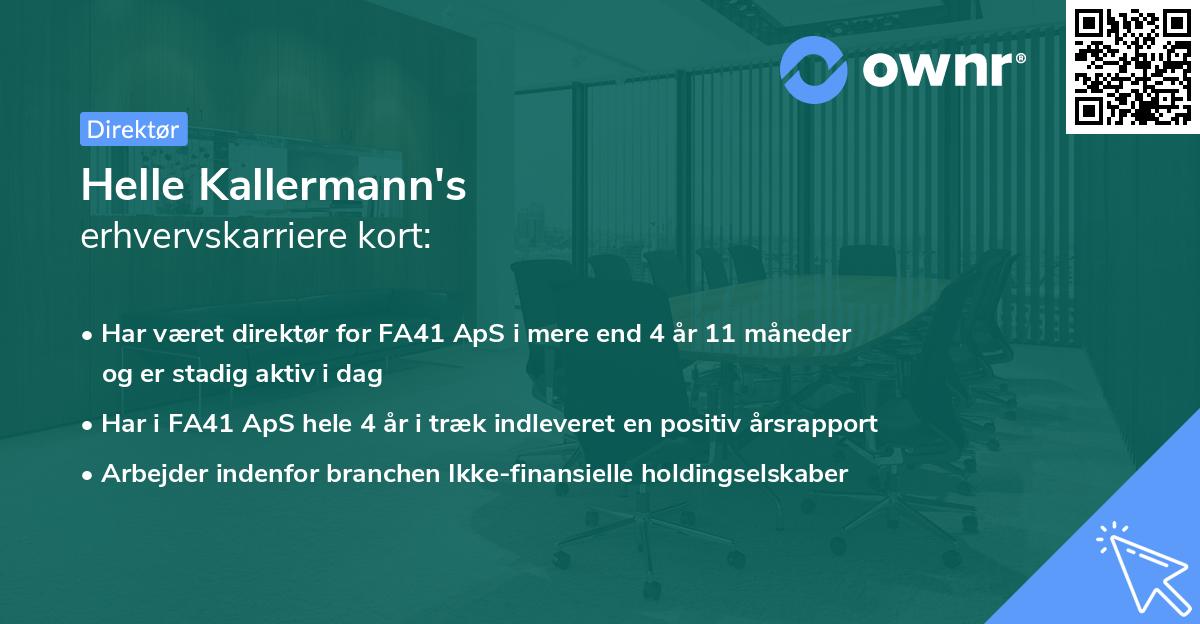 ownr®

Direktør

Helle Kallermann's
erhvervskarriere kort:

• Har været direktør for FA41 ApS i mere end 4 år 11 måneder og er stadig aktiv i dag
• Har i FA41 ApS hele 4 år i træk indleveret en positiv årsrapport
• Arbejder indenfor branchen Ikke-finansielle holdingselskaber